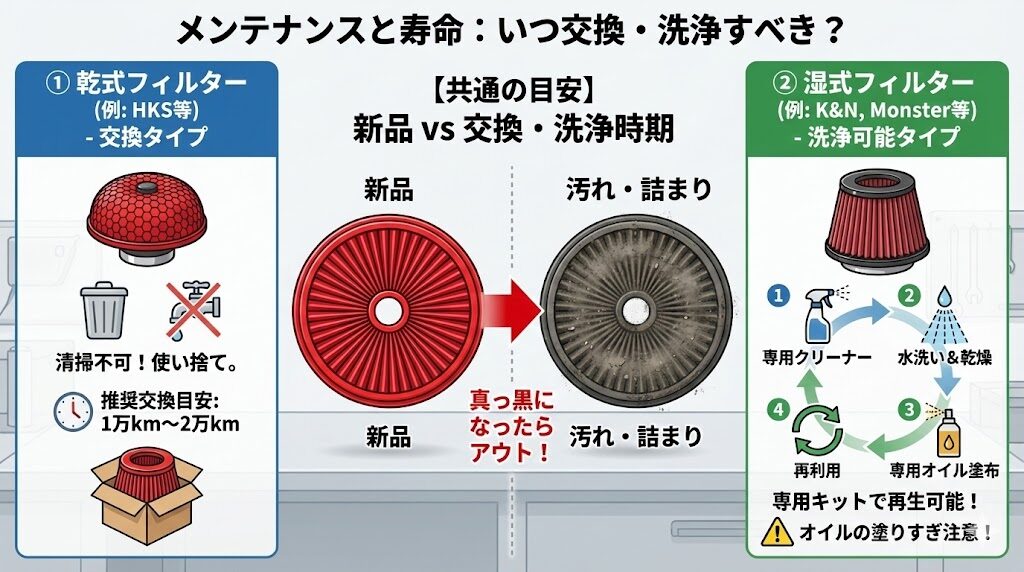 メンテナンスと寿命：いつ交換・洗浄すべき？

① 乾式フィルター
(例: HKS等)
- 交換タイプ

清掃不可！使い捨て。

推奨交換目安:
1万km〜2万km

【共通の目安】
新品 vs 交換・洗浄時期

新品

汚れ・詰まり

真っ黒になったらアウト！

新品

汚れ・詰まり

② 湿式フィルター
(例: K&N, Monster等)
- 洗浄可能タイプ

1 専用クリーナー
2 水洗い＆乾燥
3 専用オイル塗布
4 再利用

専用キットで再生可能！
オイルの塗りすぎ注意！